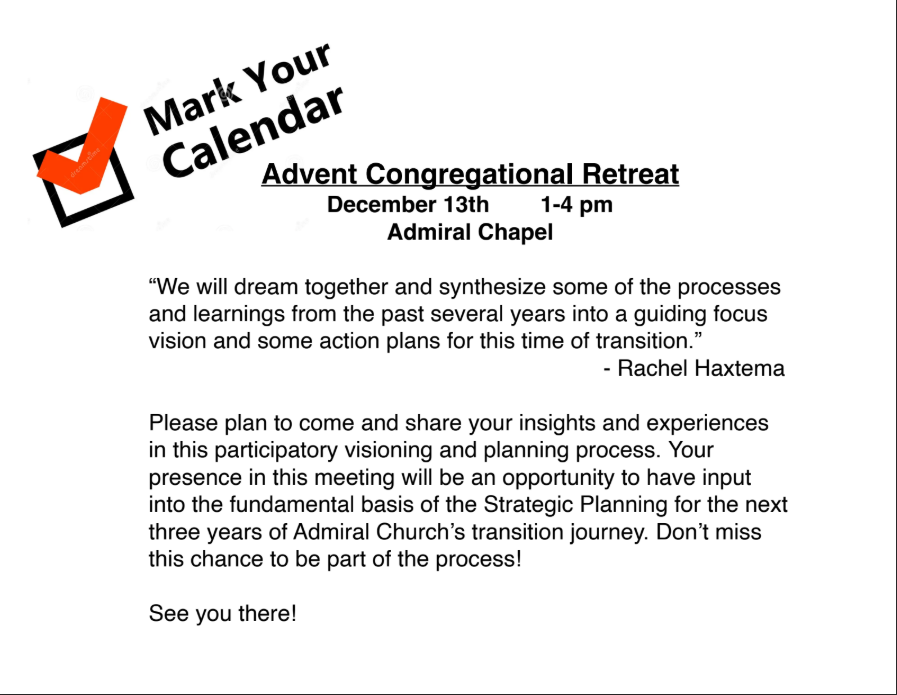 Mark Your Calendar

Advent Congregational Retreat
December 13th 1-4 pm
Admiral Chapel

“We will dream together and synthesize some of the processes and learnings from the past several years into a guiding focus vision and some action plans for this time of transition.”
- Rachel Haxtema

Please plan to come and share your insights and experiences in this participatory visioning and planning process. Your presence in this meeting will be an opportunity to have input into the fundamental basis of the Strategic Planning for the next three years of Admiral Church’s transition journey. Don’t miss this chance to be part of the process!

See you there!